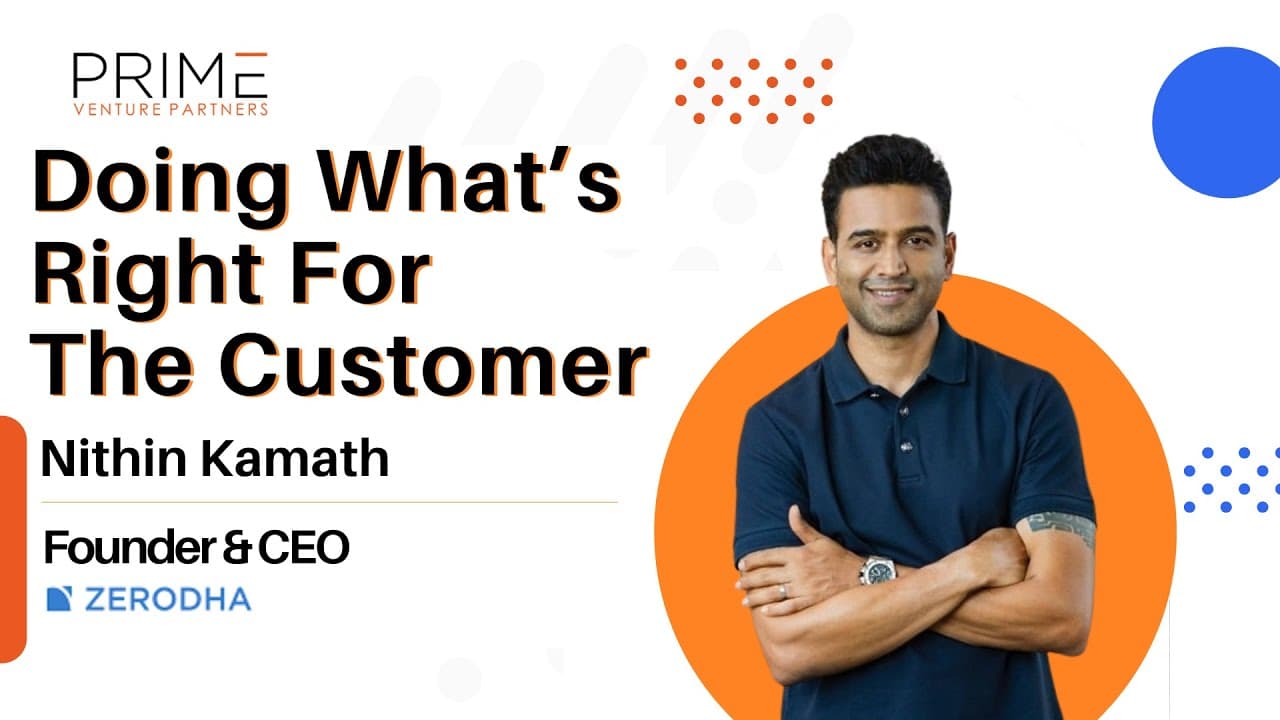 PRIME
VENTURE PARTNERS

Doing What's Right For The Customer

Nithin Kamath

Founder & CEO

ZERODHA